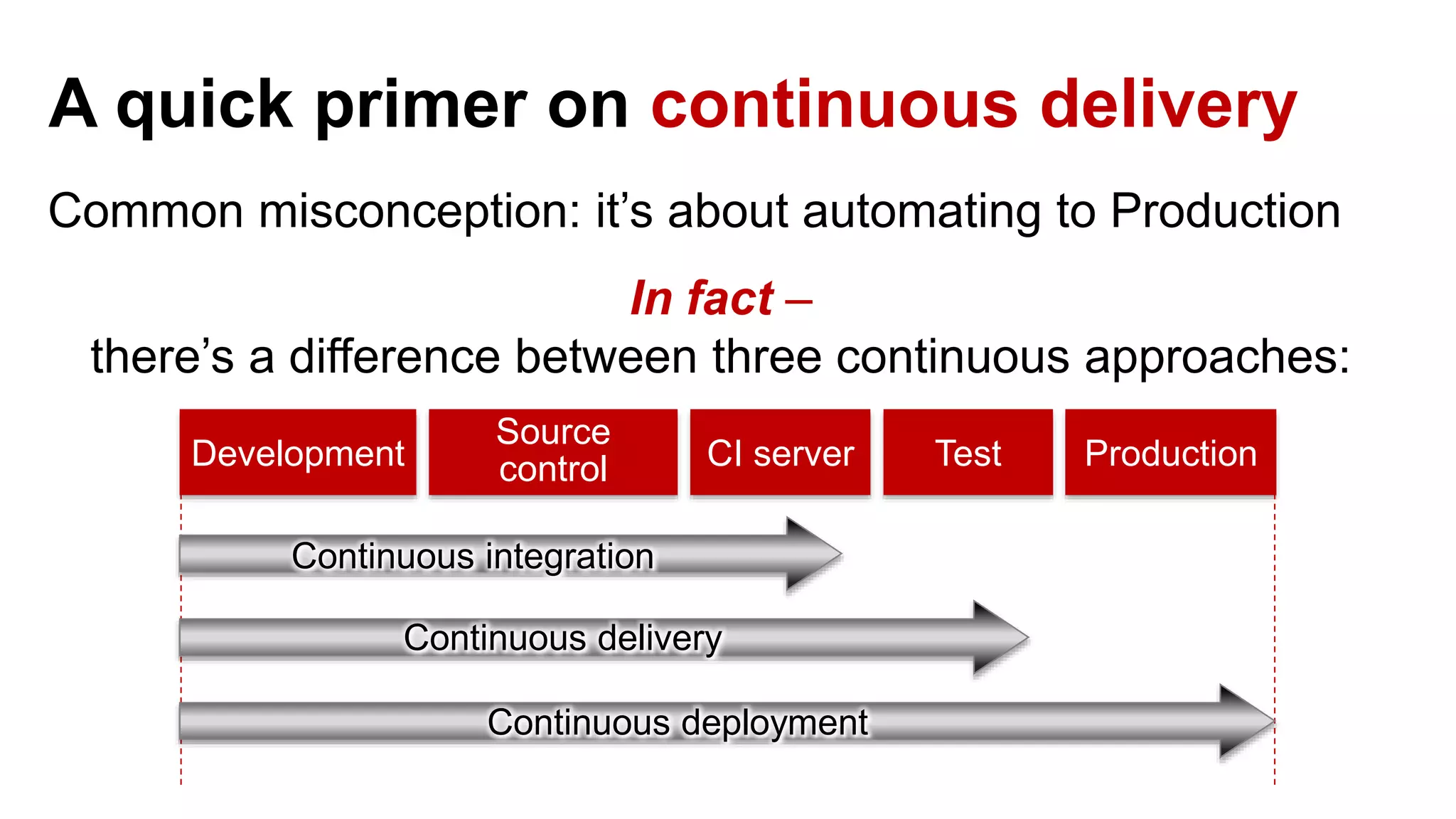 A quick primer on continuous delivery

Common misconception: it's about automating to Production

In fact –
there's a difference between three continuous approaches:

Development

Source control

CI server

Test

Production

Continuous integration

Continuous delivery

Continuous deployment